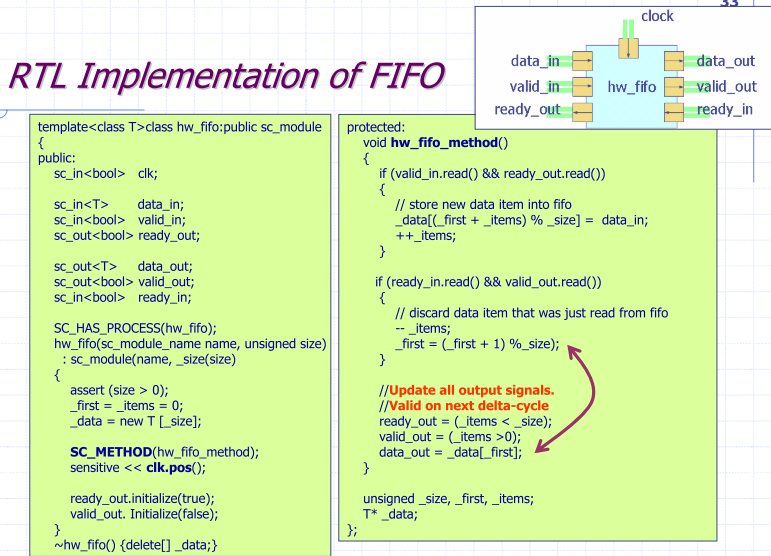 33

RTL Implementation of FIFO

clock
data_in
valid_in
ready_out
hw_fifo
data_out
valid_out
ready_in

template<class T>class hw_fifo:public sc_module
{
public:
sc_in<bool> clk;

sc_in<T> data_in;
sc_in<bool> valid_in;
sc_out<bool> ready_out;

sc_out<T> data_out;
sc_out<bool> valid_out;
sc_in<bool> ready_in;

SC_HAS_PROCESS(hw_fifo);
hw_fifo(sc_module_name name, unsigned size)
: sc_module(name, _size(size)
{
assert (size > 0);
_first = _items = 0;
_data = new T [_size];

SC_METHOD(hw_fifo_method);
sensitive << clk.pos();

ready_out.initialize(true);
valid_out. Initialize(false);
}
~hw_fifo() {delete[] _data;}

protected:
void hw_fifo_method()
{
if (valid_in.read() && ready_out.read())
{
// store new data item into fifo
_data[(_first + _items) % _size] = data_in;
++_items;
}

if (ready_in.read() && valid_out.read())
{
// discard data item that was just read from fifo
-- _items;
_first = (_first + 1) %_size);
}

//Update all output signals.
//Valid on next delta-cycle
ready_out = (_items < _size);
valid_out = (_items >0);
data_out = _data[_first];
}

unsigned _size, _first, _items;
T* _data;
};